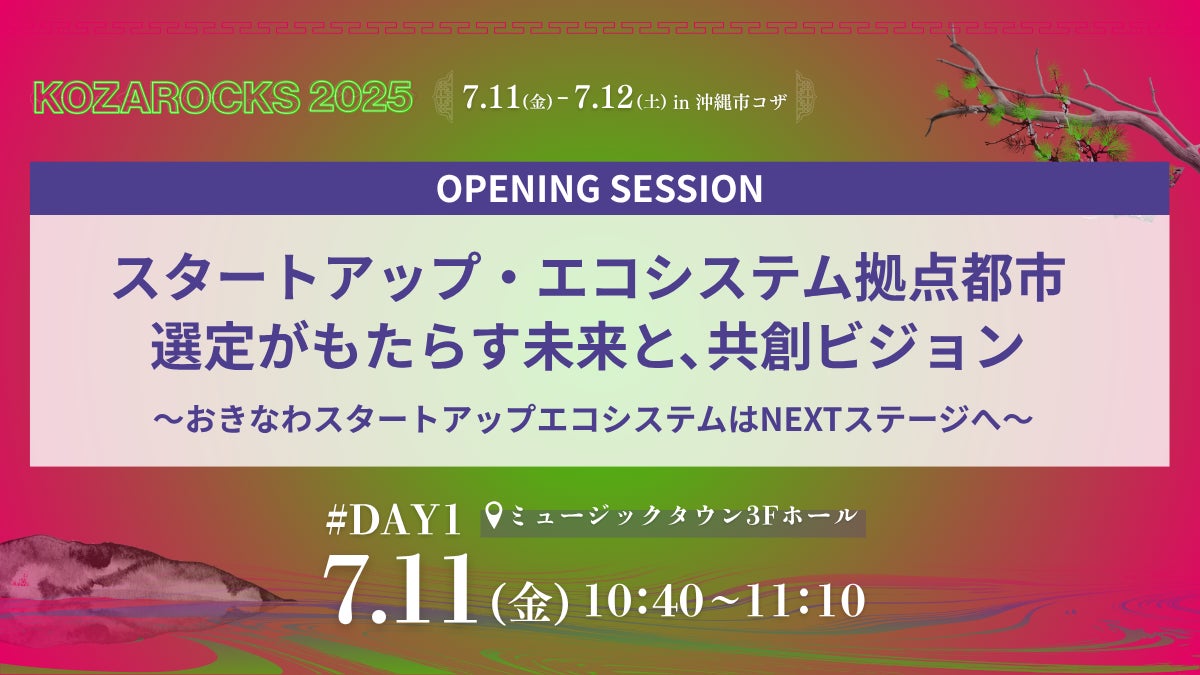 KOZAROCKS 2025

7.11(金) - 7.12(土) in 沖縄市コザ

OPENING SESSION

スタートアップ・エコシステム拠点都市選定がもたらす未来と、共創ビジョン

〜おきなわスタートアップエコシステムはNEXTステージへ〜

#DAY1 ミュージックタウン3Fホール

7.11(金) 10:40〜11:10